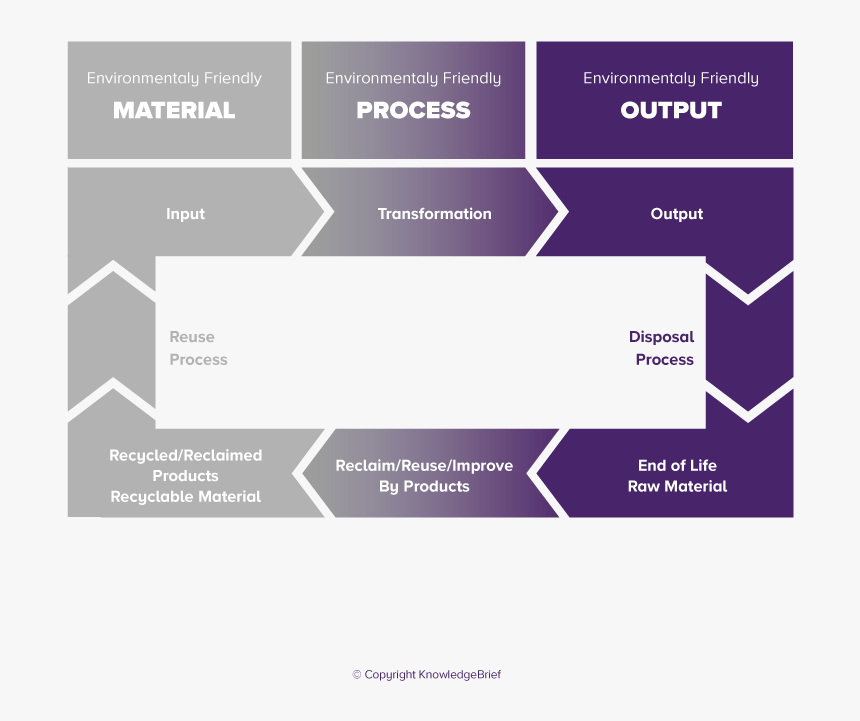 Environmentaly Friendly
MATERIAL

Environmentaly Friendly
PROCESS

Environmentaly Friendly
OUTPUT

Input

Transformation

Output

Reuse Process

Disposal Process

Recycled/Reclaimed Products Recyclable Material

Reclaim/Reuse/Improve By Products

End of Life Raw Material

© Copyright KnowledgeBrief